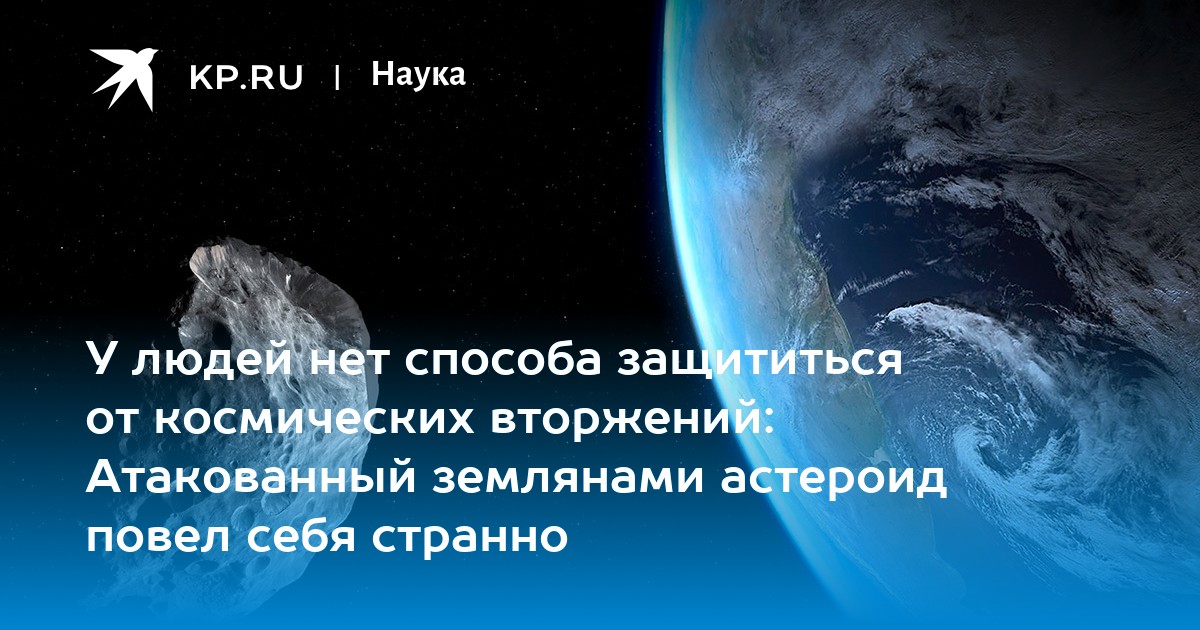 KP.RU | Наука

У людей нет способа защититься от космических вторжений: Атакованный землянами астероид повел себя странно